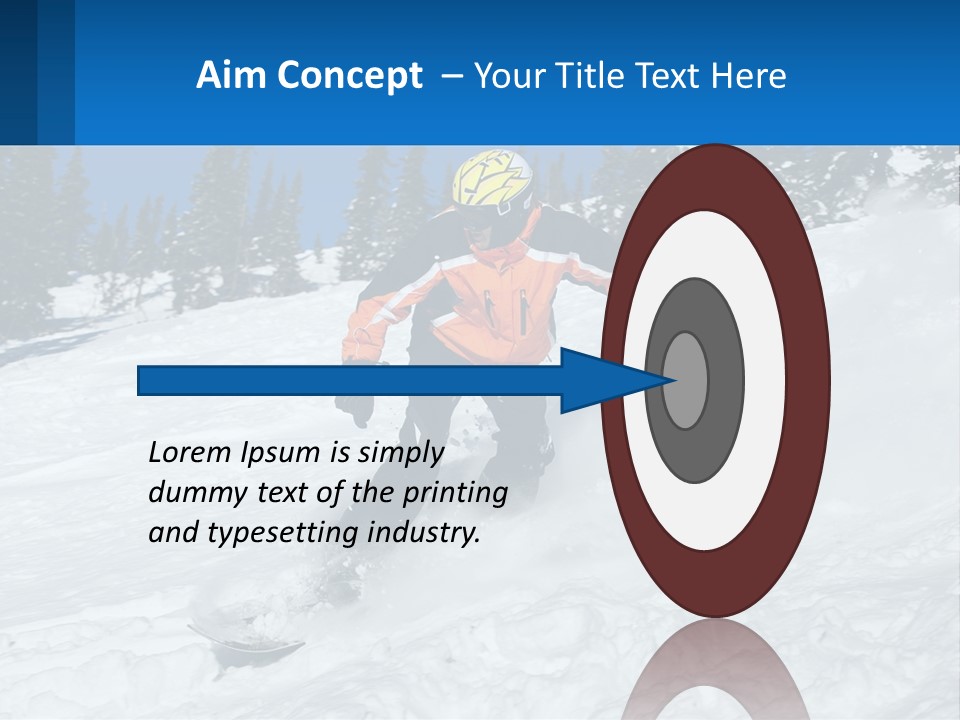 Aim Concept – Your Title Text Here

Lorem Ipsum is simply dummy text of the printing and typesetting industry.